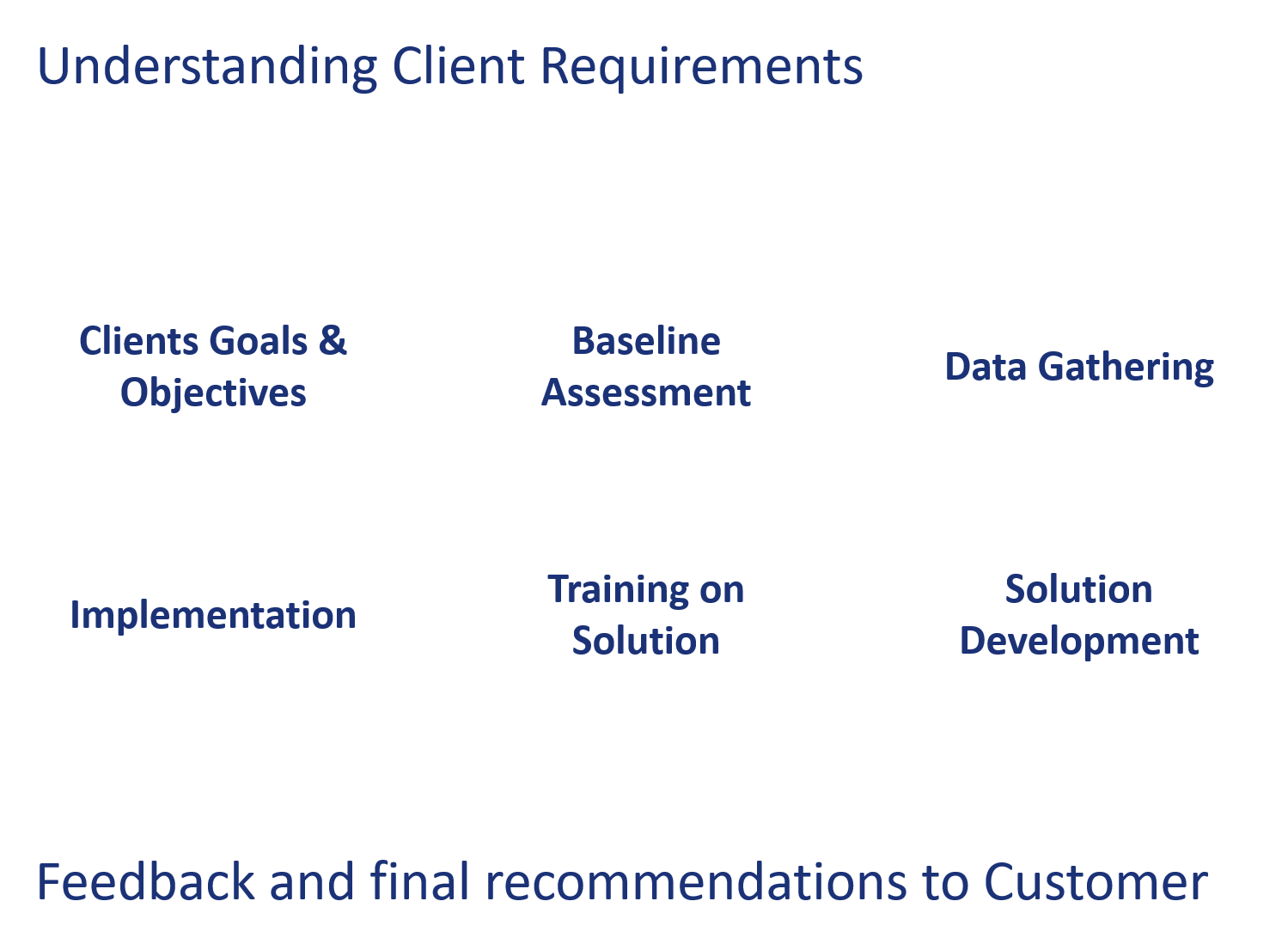 Understanding Client Requirements

Clients Goals & Objectives

Baseline Assessment

Data Gathering

Implementation

Training on Solution

Solution Development

Feedback and final recommendations to Customer